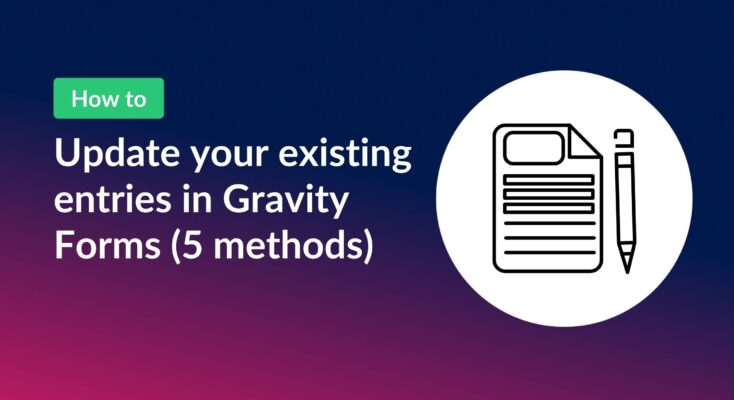 How to

Update your existing entries in Gravity Forms (5 methods)